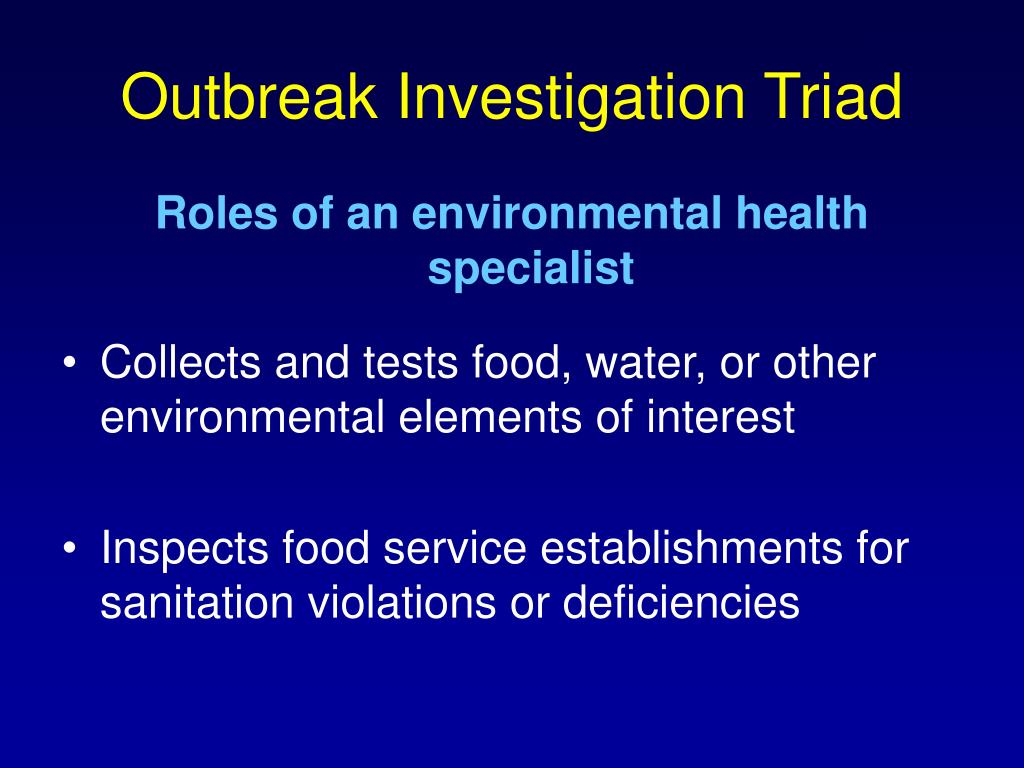 Outbreak Investigation Triad

Roles of an environmental health specialist

• Collects and tests food, water, or other environmental elements of interest

• Inspects food service establishments for sanitation violations or deficiencies